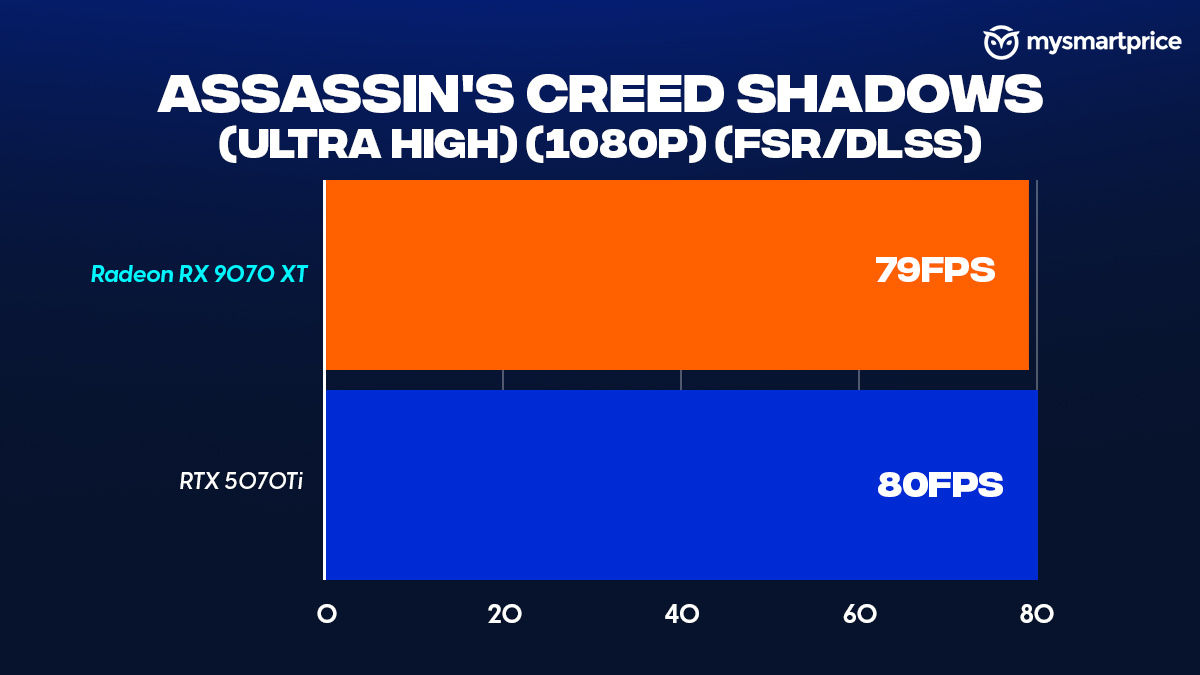 mysmartprice

ASSASSIN'S CREED SHADOWS
(ULTRA HIGH) (1080P) (FSR/DLSS)

Radeon RX 9070 XT
79FPS

RTX 5070Ti
80FPS

0
20
40
60
80